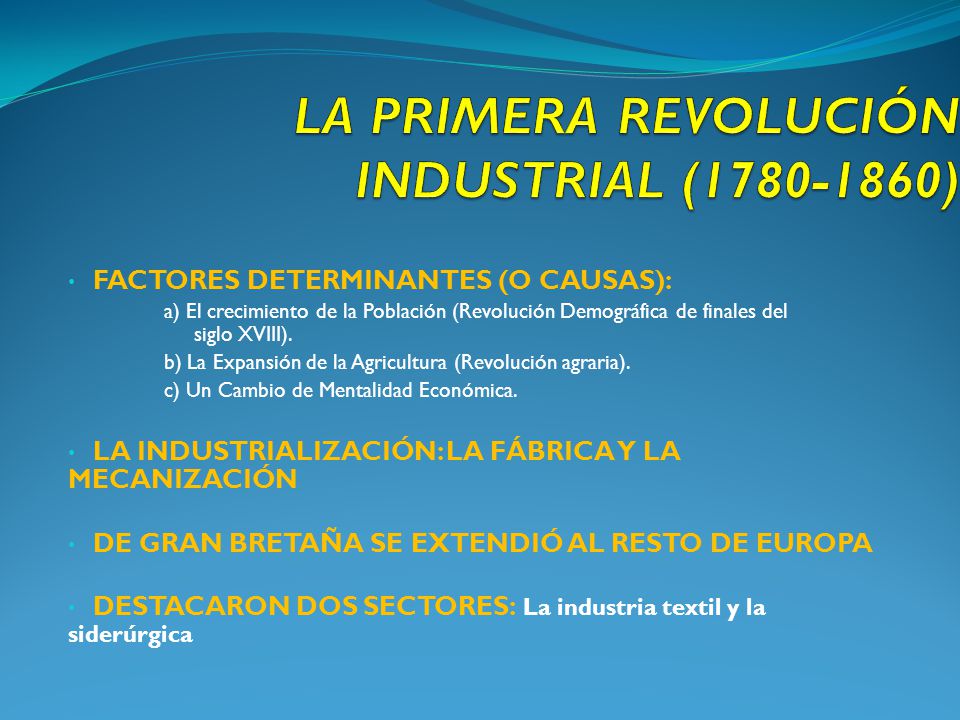 LA PRIMERA REVOLUCIÓN INDUSTRIAL (1780-1860)

• FACTORES DETERMINANTES (O CAUSAS):

a) El crecimiento de la Población (Revolución Demográfica de finales del siglo XVIII).

b) La Expansión de la Agricultura (Revolución agraria).

c) Un Cambio de Mentalidad Económica.

• LA INDUSTRIALIZACIÓN: LA FÁBRICA Y LA MECANIZACIÓN

• DE GRAN BRETAÑA SE EXTENDIÓ AL RESTO DE EUROPA

• DESTACARON DOS SECTORES: La industria textil y la siderúrgica